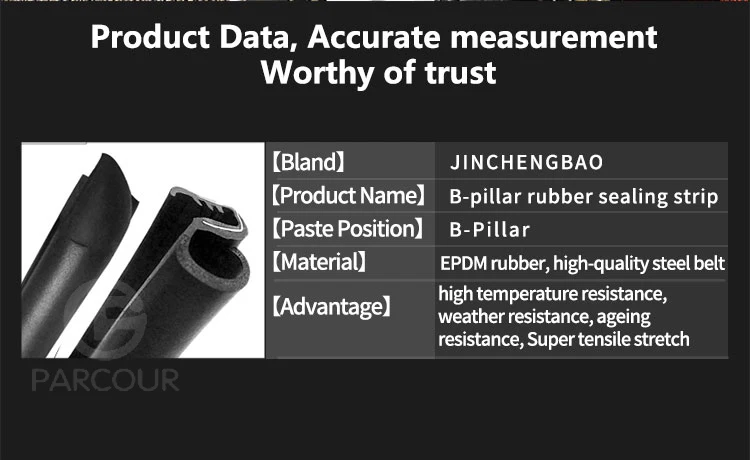 Product Data, Accurate measurement
Worthy of trust

| 【Bland】 | JINCHENGBAO |
|---|---|
| 【Product Name】 | B-pillar rubber sealing strip |
| 【Paste Position】 | B-Pillar |
| 【Material】 | EPDM rubber, high-quality steel belt |
| 【Advantage】 | high temperature resistance, weather resistance, ageing resistance, Super tensile stretch |

PARCOUR